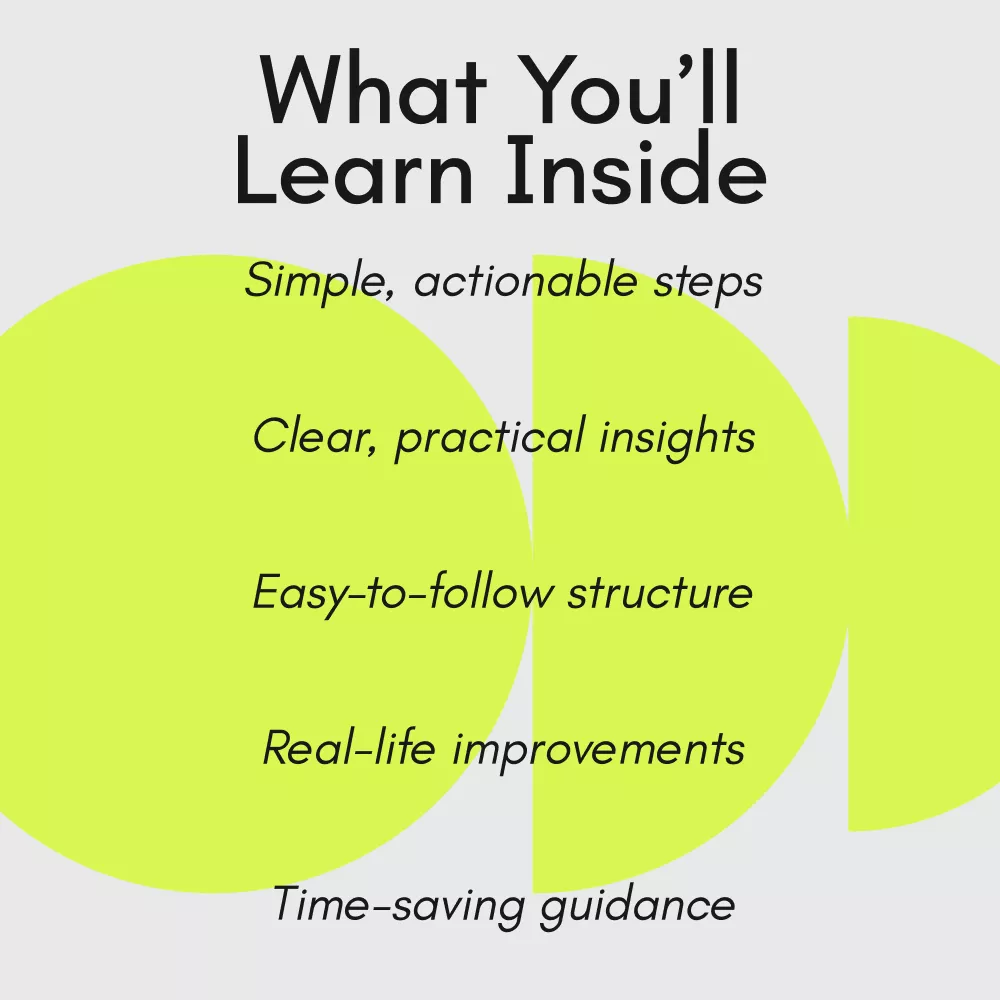 What You'll Learn Inside

Simple, actionable steps

Clear, practical insights

Easy-to-follow structure

Real-life improvements

Time-saving guidance